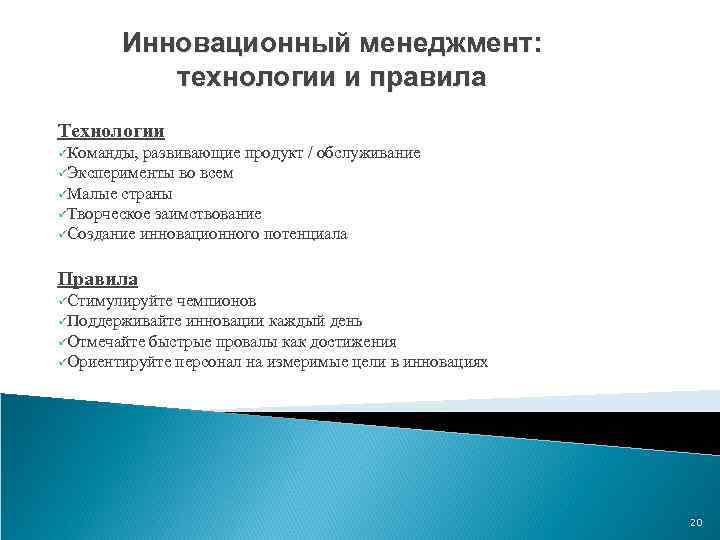 Инновационный менеджмент: технологии и правила

Технологии
✓Команды, развивающие продукт / обслуживание
✓Эксперименты во всем
✓Малые страны
✓Творческое заимствование
✓Создание инновационного потенциала

Правила
✓Стимулируйте чемпионов
✓Поддерживайте инновации каждый день
✓Отмечайте быстрые провалы как достижения
✓Ориентируйте персонал на измеримые цели в инновациях

20